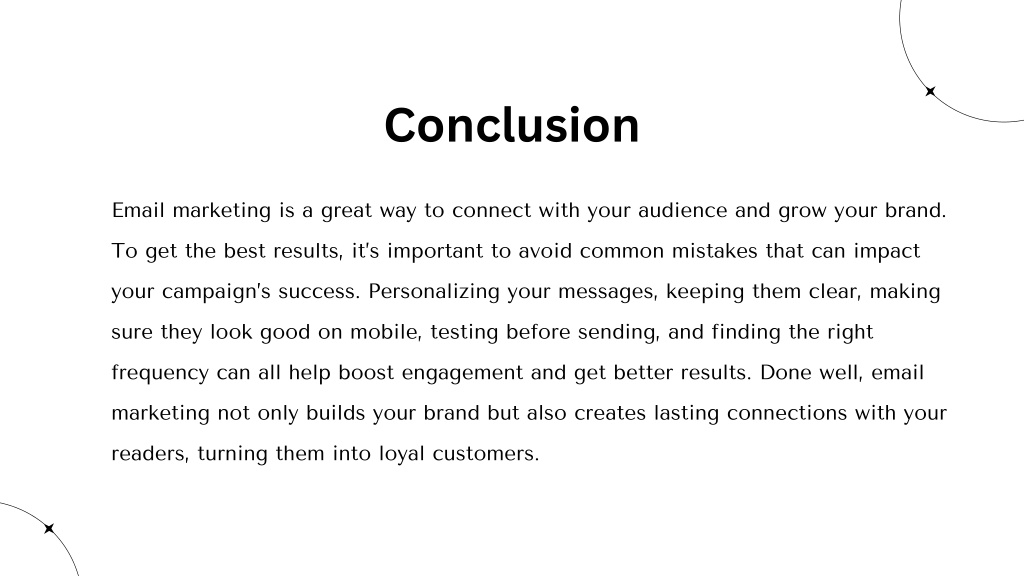 Conclusion

Email marketing is a great way to connect with your audience and grow your brand. To get the best results, it's important to avoid common mistakes that can impact your campaign's success. Personalizing your messages, keeping them clear, making sure they look good on mobile, testing before sending, and finding the right frequency can all help boost engagement and get better results. Done well, email marketing not only builds your brand but also creates lasting connections with your readers, turning them into loyal customers.